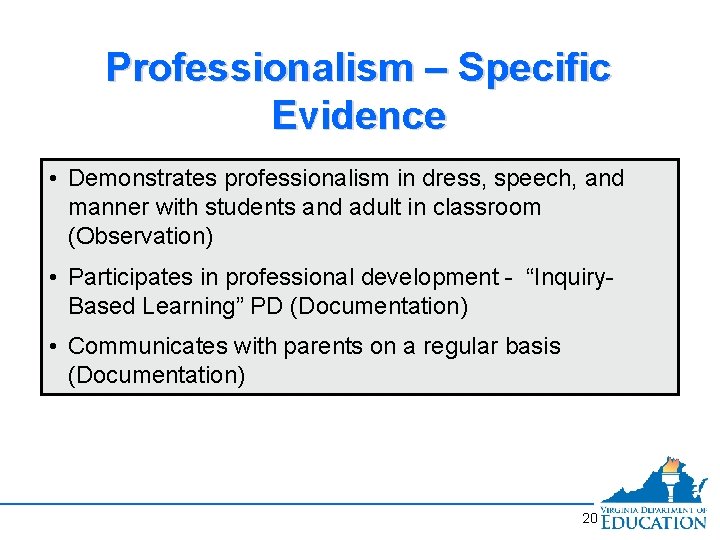 Professionalism – Specific Evidence

• Demonstrates professionalism in dress, speech, and manner with students and adult in classroom (Observation)

• Participates in professional development - "Inquiry-Based Learning" PD (Documentation)

• Communicates with parents on a regular basis (Documentation)

20

VIRGINIA DEPARTMENT OF EDUCATION